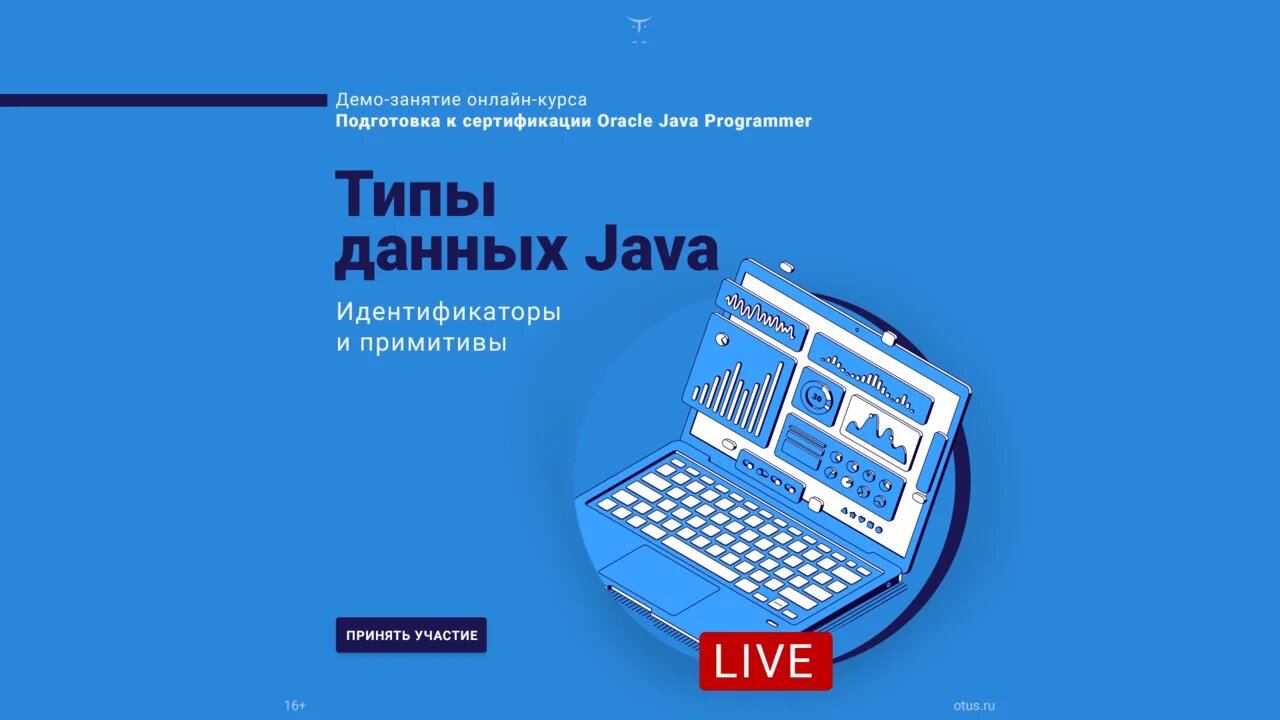 Демо-занятие онлайн-курса
Подготовка к сертификации Oracle Java Programmer

Типы данных Java

Идентификаторы и примитивы

30

ПРИНЯТЬ УЧАСТИЕ

LIVE

16+

otus.ru